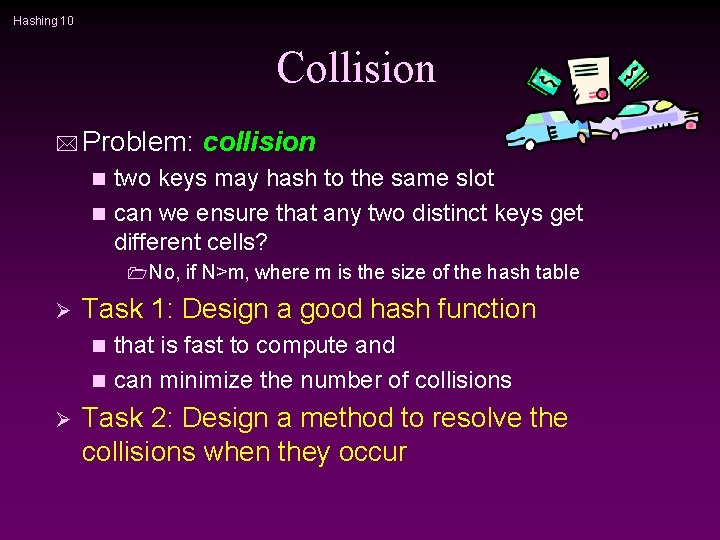 Hashing 10

Collision

Problem: collision

two keys may hash to the same slot

can we ensure that any two distinct keys get different cells?

No, if N>m, where m is the size of the hash table

Task 1: Design a good hash function

that is fast to compute and

can minimize the number of collisions

Task 2: Design a method to resolve the collisions when they occur